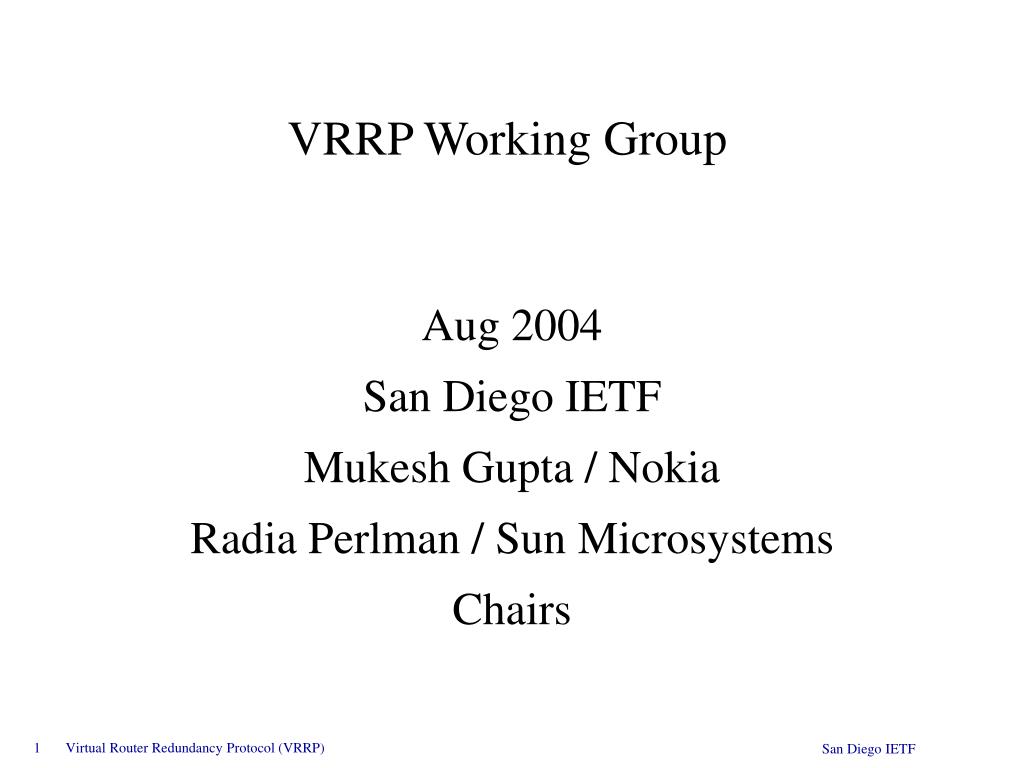 VRRP Working Group

Aug 2004
San Diego IETF
Mukesh Gupta / Nokia
Radia Perlman / Sun Microsystems
Chairs

1 Virtual Router Redundancy Protocol (VRRP) San Diego IETF